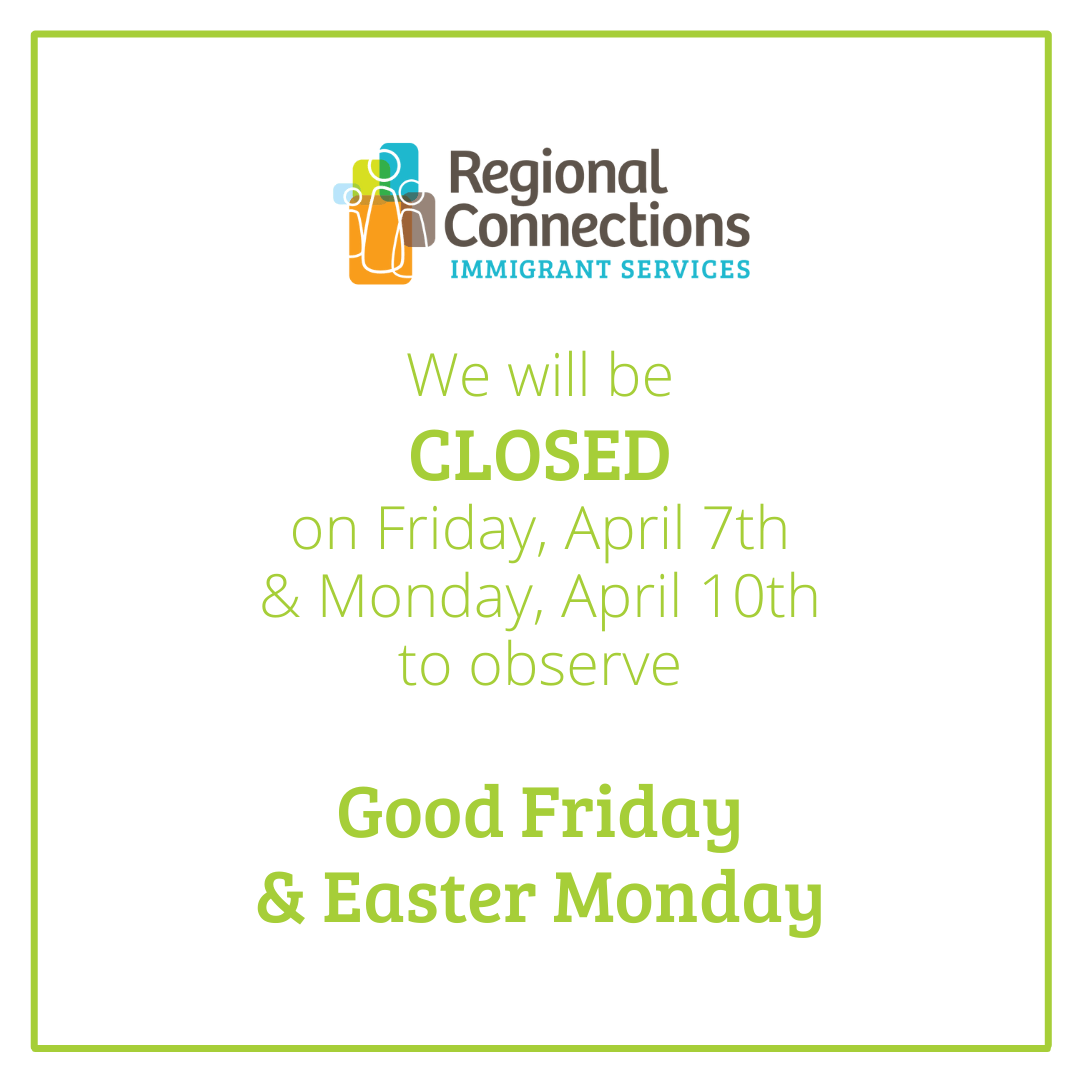 Regional Connections
IMMIGRANT SERVICES

We will be
CLOSED
on Friday, April 7th
& Monday, April 10th
to observe

Good Friday
& Easter Monday